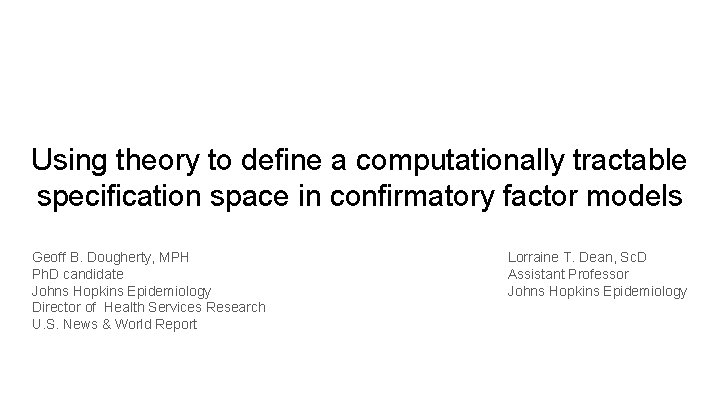 Using theory to define a computationally tractable specification space in confirmatory factor models

Geoff B. Dougherty, MPH
PhD candidate
Johns Hopkins Epidemiology
Director of Health Services Research
U.S. News & World Report

Lorraine T. Dean, ScD
Assistant Professor
Johns Hopkins Epidemiology